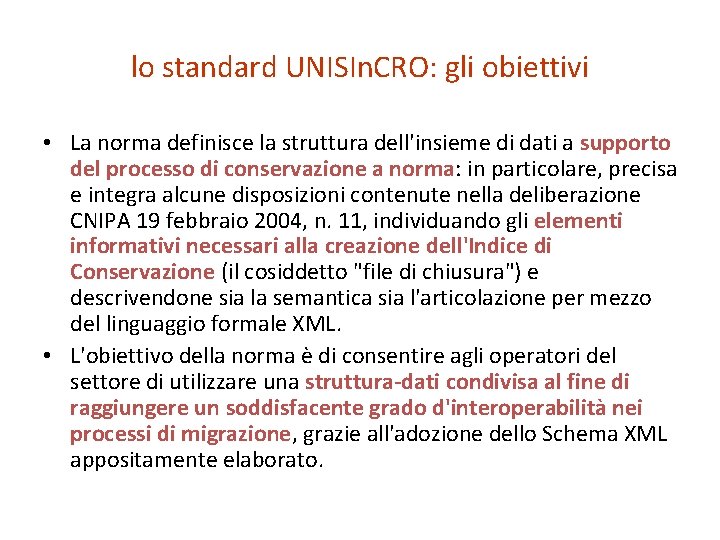 lo standard UNISInCRO: gli obiettivi

• La norma definisce la struttura dell'insieme di dati a supporto del processo di conservazione a norma: in particolare, precisa e integra alcune disposizioni contenute nella deliberazione CNIPA 19 febbraio 2004, n. 11, individuando gli elementi informativi necessari alla creazione dell'Indice di Conservazione (il cosiddetto "file di chiusura") e descrivendone sia la semantica sia l'articolazione per mezzo del linguaggio formale XML.

• L'obiettivo della norma è di consentire agli operatori del settore di utilizzare una struttura-dati condivisa al fine di raggiungere un soddisfacente grado d'interoperabilità nei processi di migrazione, grazie all'adozione dello Schema XML appositamente elaborato.